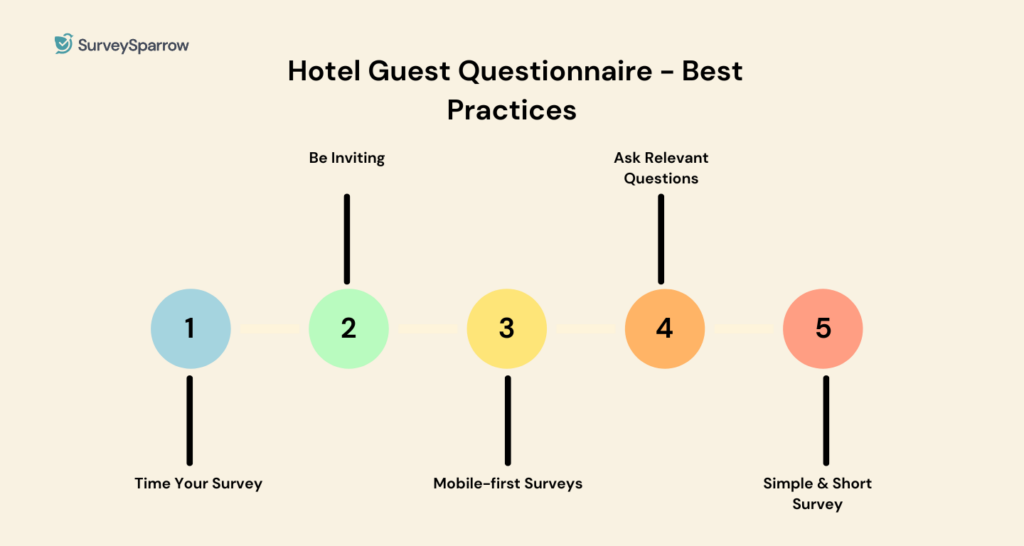 SurveySparrow

Hotel Guest Questionnaire - Best Practices

Be Inviting

Ask Relevant Questions

1

2

3

4

5

Time Your Survey

Mobile-first Surveys

Simple & Short Survey